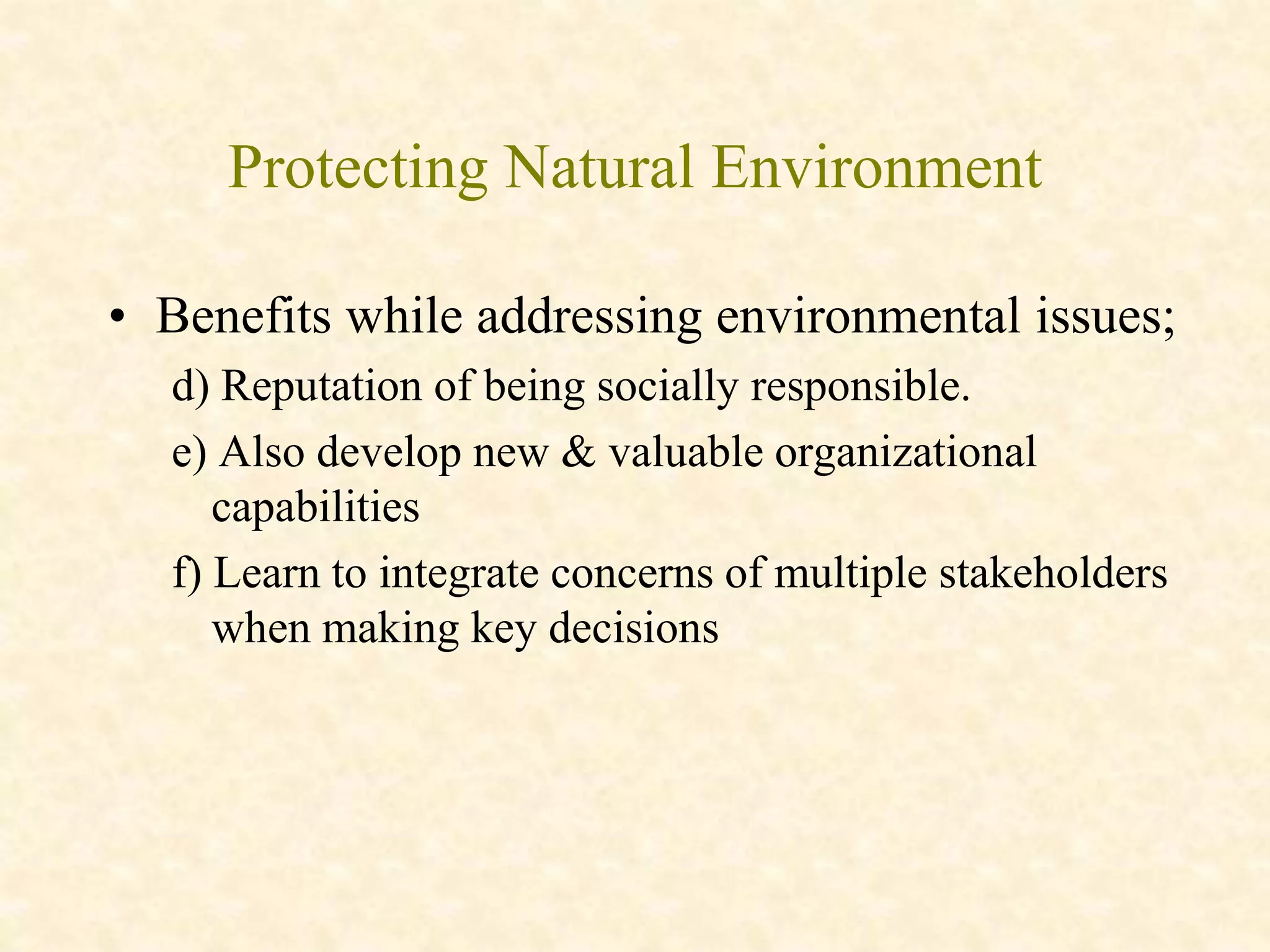 Protecting Natural Environment

• Benefits while addressing environmental issues;

d) Reputation of being socially responsible.

e) Also develop new & valuable organizational capabilities

f) Learn to integrate concerns of multiple stakeholders when making key decisions